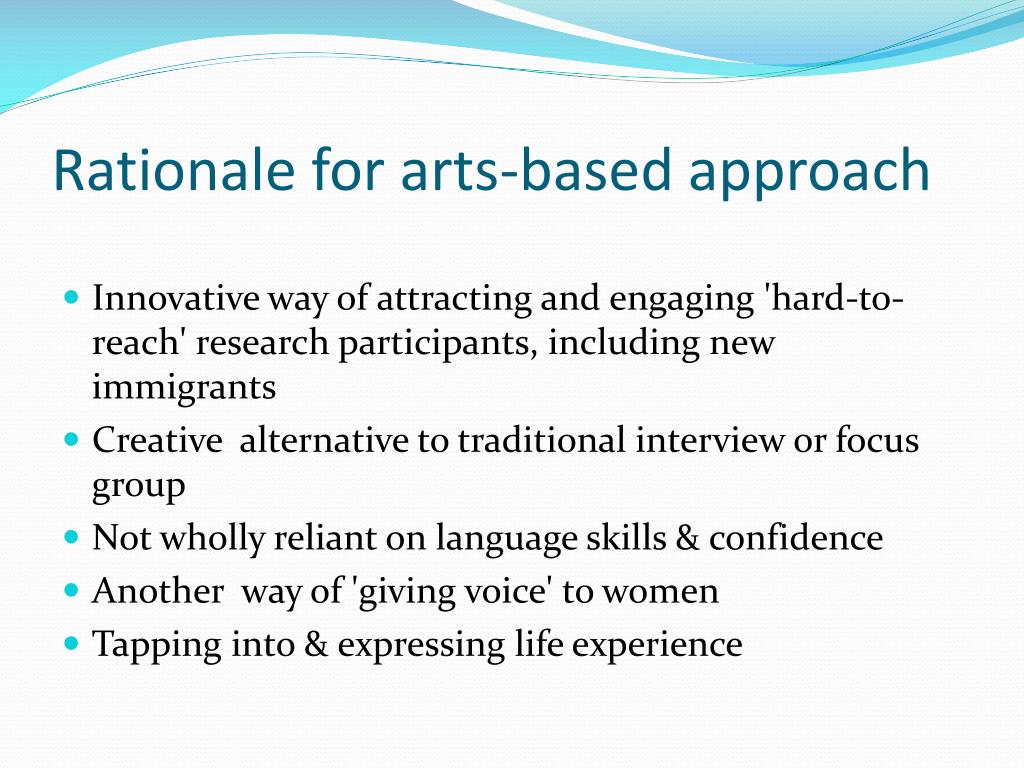 Rationale for arts-based approach

- Innovative way of attracting and engaging 'hard-to-reach' research participants, including new immigrants
- Creative alternative to traditional interview or focus group
- Not wholly reliant on language skills & confidence
- Another way of 'giving voice' to women
- Tapping into & expressing life experience